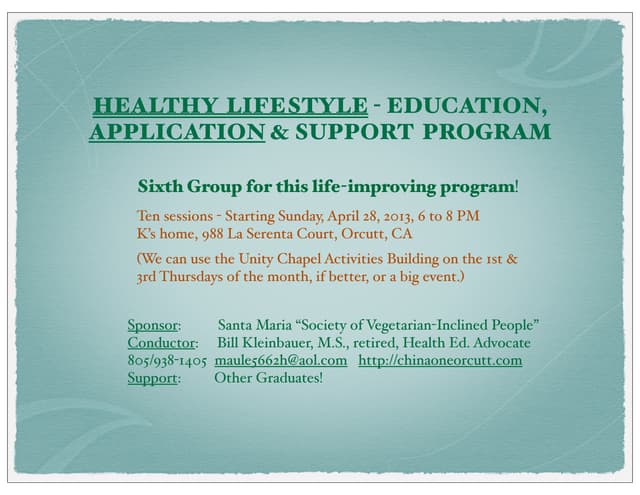 HEALTHY LIFESTYLE - EDUCATION, APPLICATION & SUPPORT PROGRAM

Sixth Group for this life-improving program!

Ten sessions - Starting Sunday, April 28, 2013, 6 to 8 PM
K's home, 988 La Serenta Court, Orcutt, CA

(We can use the Unity Chapel Activities Building on the 1st & 3rd Thursdays of the month, if better, or a big event.)

Sponsor: Santa Maria "Society of Vegetarian-Inclined People"
Conductor: Bill Kleinbauer, M.S., retired, Health Ed. Advocate
805/938-1405 maule5662h@aol.com http://chinaoneorcutt.com
Support: Other Graduates!